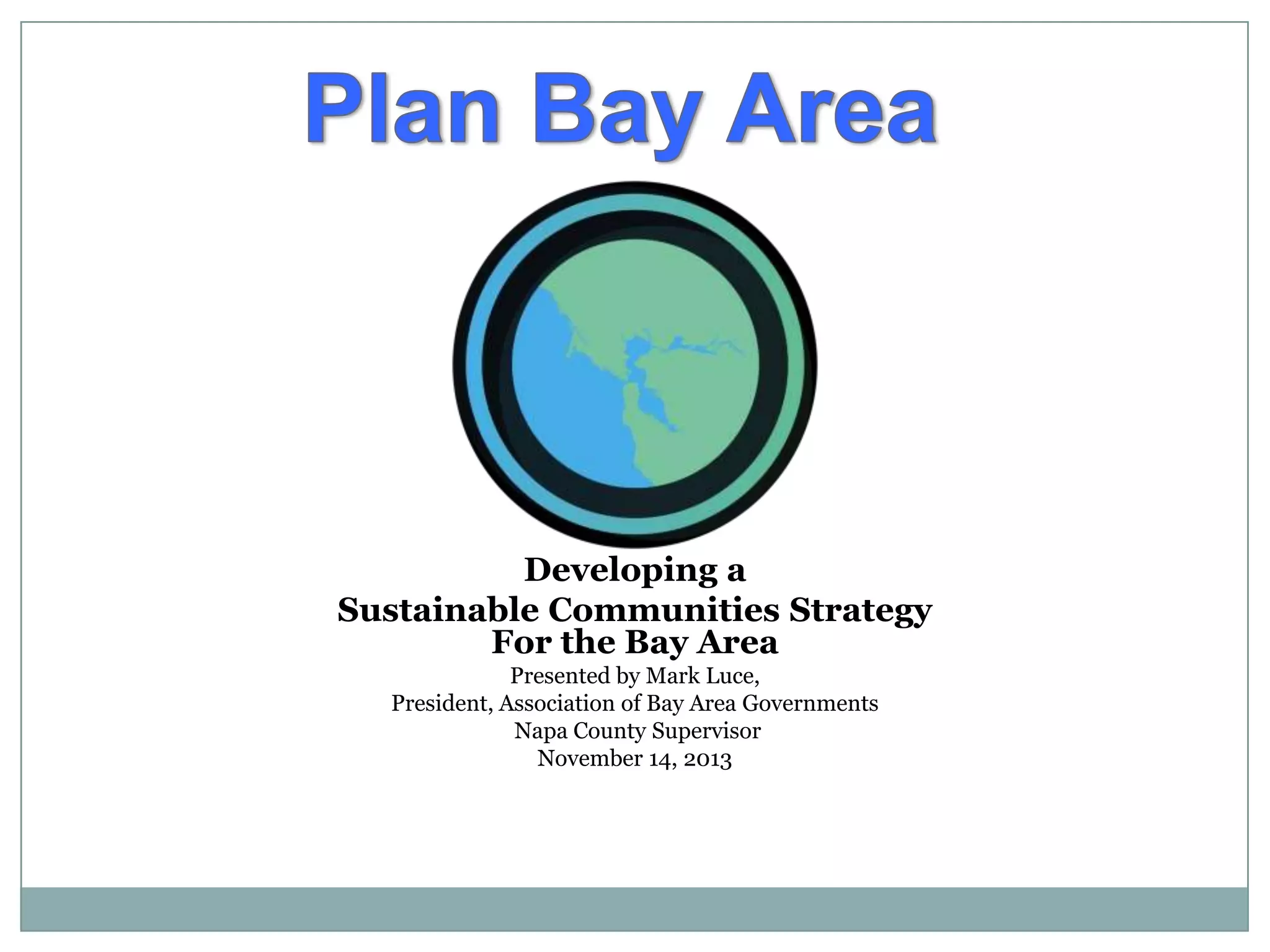 Plan Bay Area

Developing a
Sustainable Communities Strategy
For the Bay Area

Presented by Mark Luce,
President, Association of Bay Area Governments
Napa County Supervisor
November 14, 2013